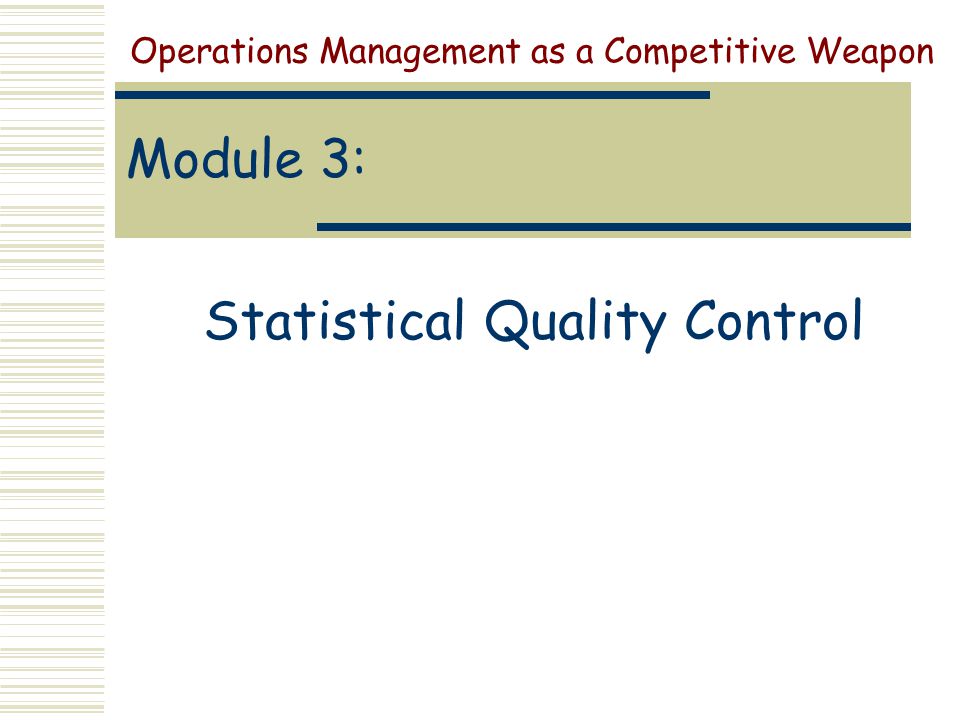 Operations Management as a Competitive Weapon

Module 3:

Statistical Quality Control